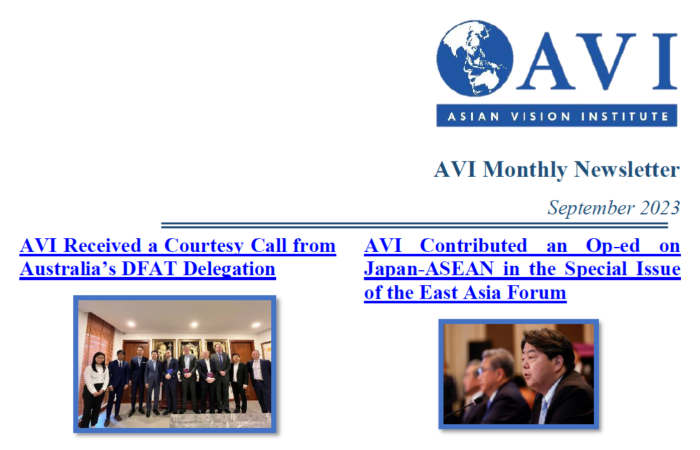 AVI

ASIAN VISION INSTITUTE

AVI Monthly Newsletter

September 2023

AVI Received a Courtesy Call from Australia's DFAT Delegation

AVI Contributed an Op-ed on Japan-ASEAN in the Special Issue of the East Asia Forum